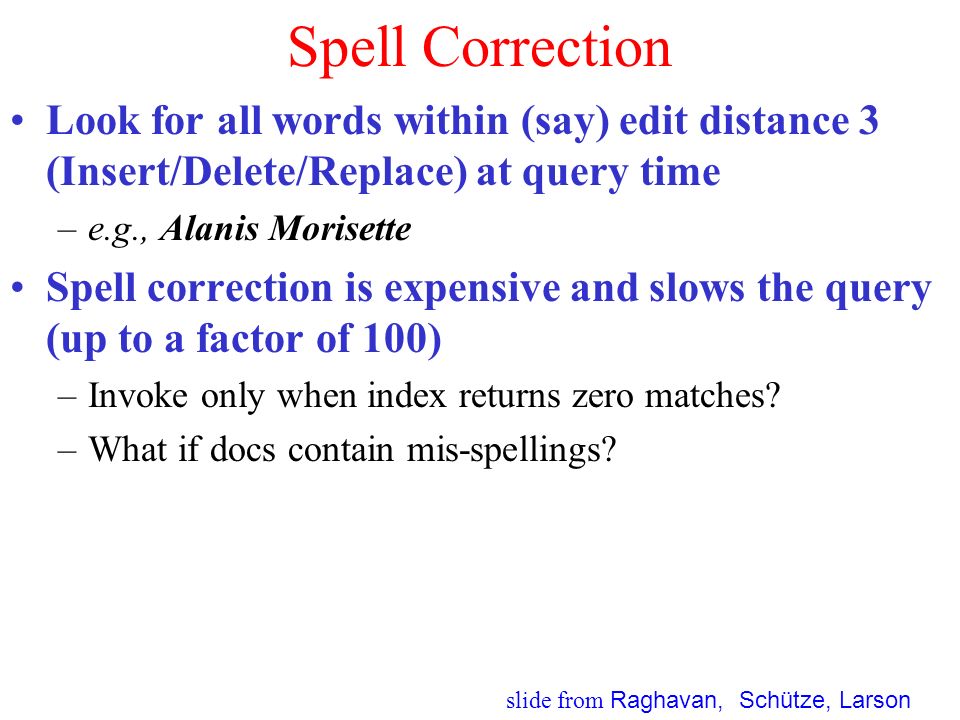 Spell Correction

• Look for all words within (say) edit distance 3 (Insert/Delete/Replace) at query time

– e.g., Alanis Morisette

• Spell correction is expensive and slows the query (up to a factor of 100)

– Invoke only when index returns zero matches?

– What if docs contain mis-spellings?

slide from Raghavan, Schütze, Larson